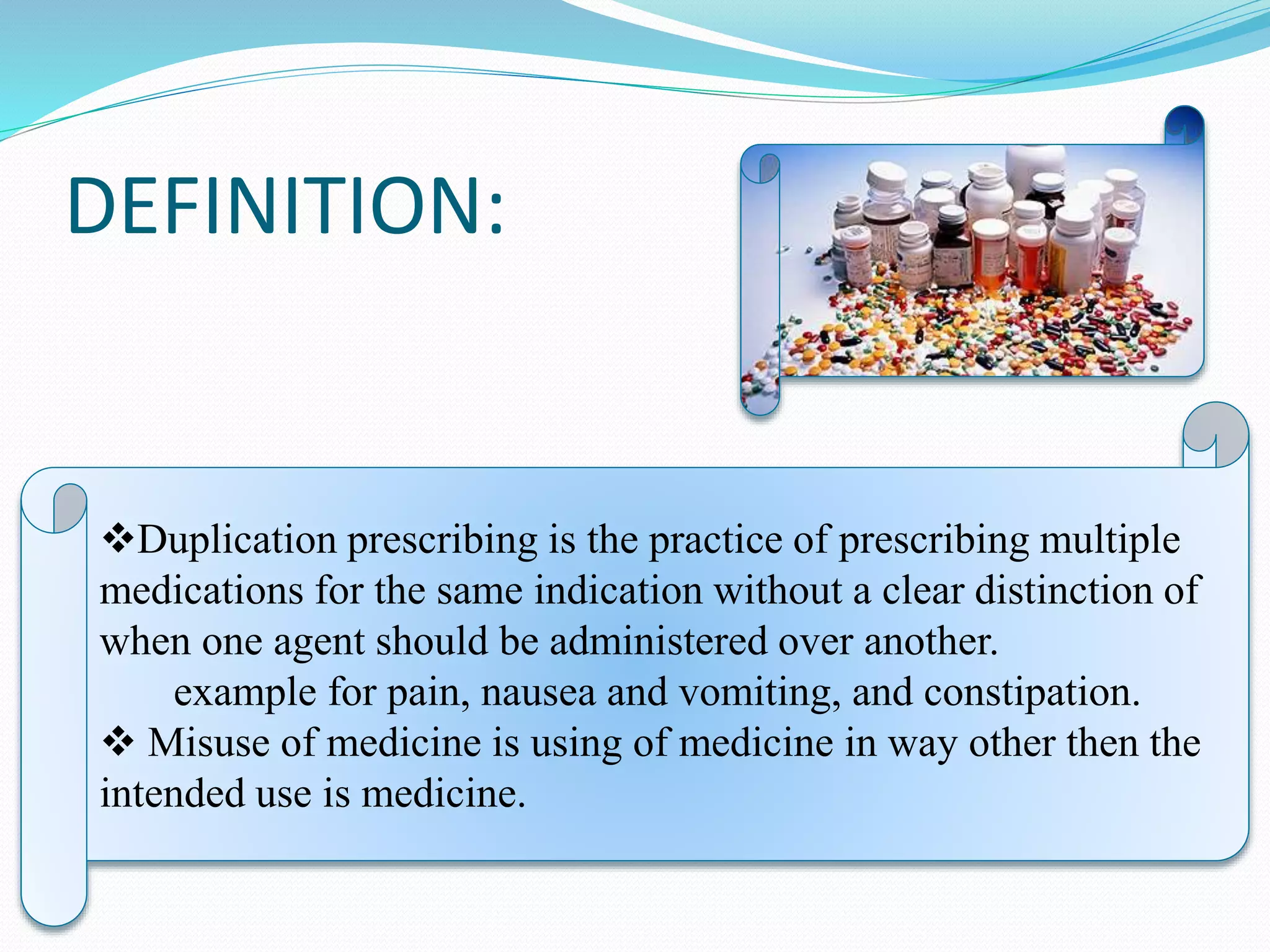 DEFINITION:

❖Duplication prescribing is the practice of prescribing multiple medications for the same indication without a clear distinction of when one agent should be administered over another.
example for pain, nausea and vomiting, and constipation.
❖ Misuse of medicine is using of medicine in way other then the intended use is medicine.